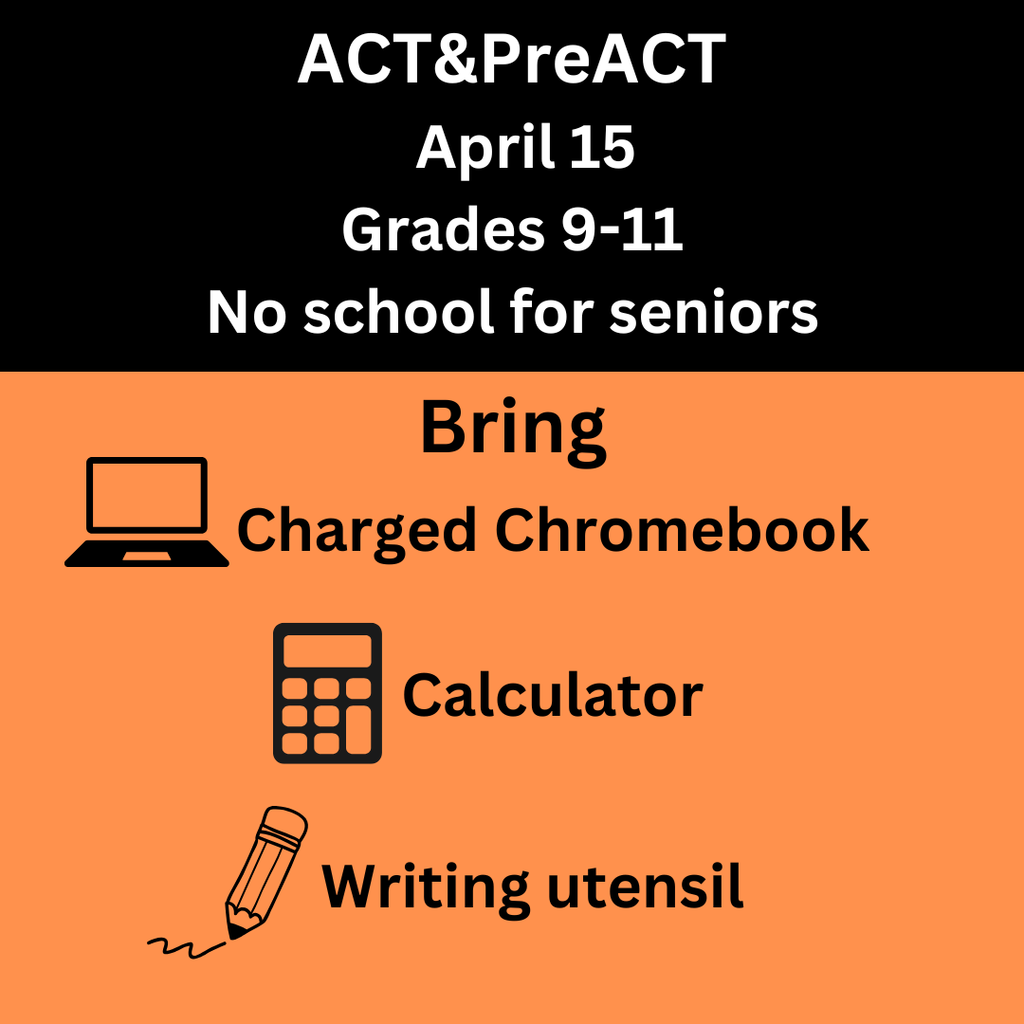 ACT&PreACT
April 15
Grades 9-11
No school for seniors

Bring

Charged Chromebook

Calculator

Writing utensil